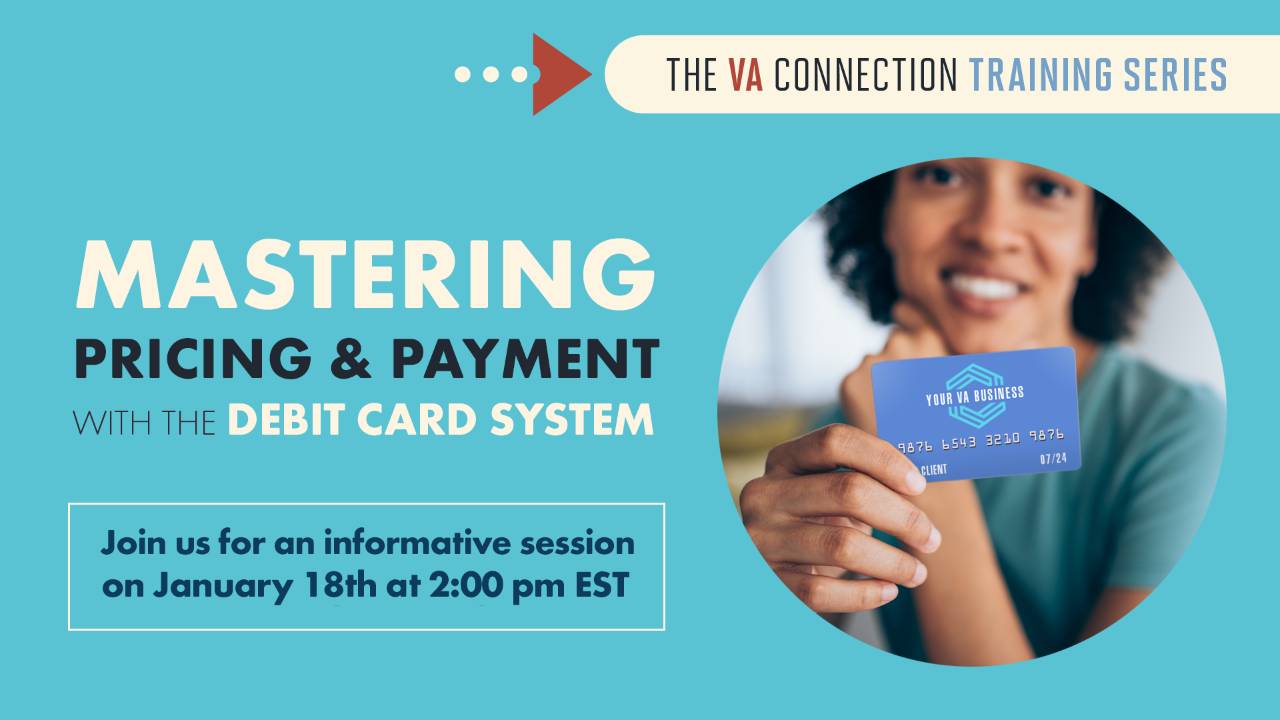 THE VA CONNECTION TRAINING SERIES

MASTERING
PRICING & PAYMENT
WITH THE DEBIT CARD SYSTEM

Join us for an informative session on January 18th at 2:00 pm EST

YOUR VA BUSINESS
9876 6543 3210 9876
CLIENT 07/24